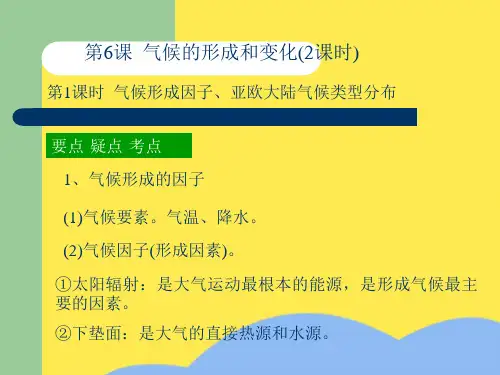 第6课 气候的形成和变化(2课时)

第1课时 气候形成因子、亚欧大陆气候类型分布

要点 疑点 考点

1、气候形成的因子

(1)气候要素。气温、降水。

(2)气候因子(形成因素)。

①太阳辐射：是大气运动最根本的能源，是形成气候最主要的因素。

②下垫面：是大气的直接热源和水源。